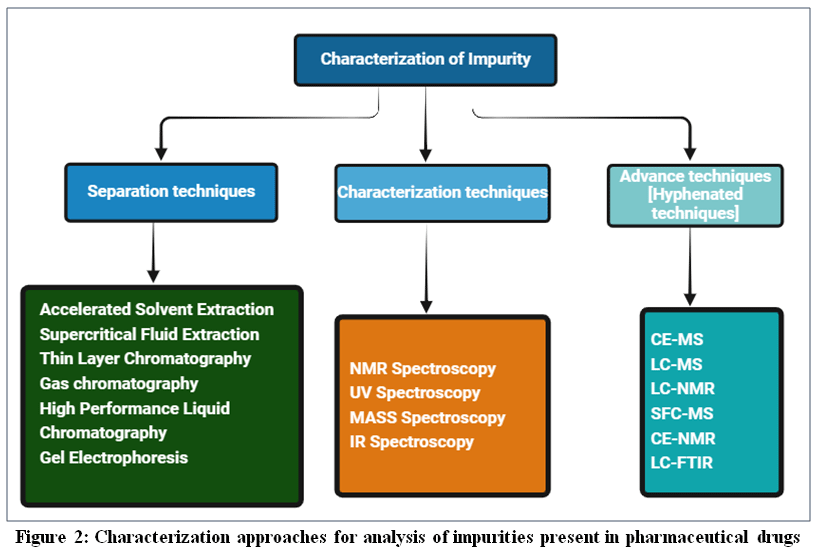 Characterization of Impurity

Separation techniques

Characterization techniques

Advance techniques [Hyphenated techniques]

Accelerated Solvent Extraction
Supercritical Fluid Extraction
Thin Layer Chromatography
Gas chromatography
High Performance Liquid Chromatography
Gel Electrophoresis

NMR Spectroscopy
UV Spectroscopy
MASS Spectroscopy
IR Spectroscopy

CE-MS
LC-MS
LC-NMR
SFC-MS
CE-NMR
LC-FTIR

Figure 2: Characterization approaches for analysis of impurities present in pharmaceutical drugs